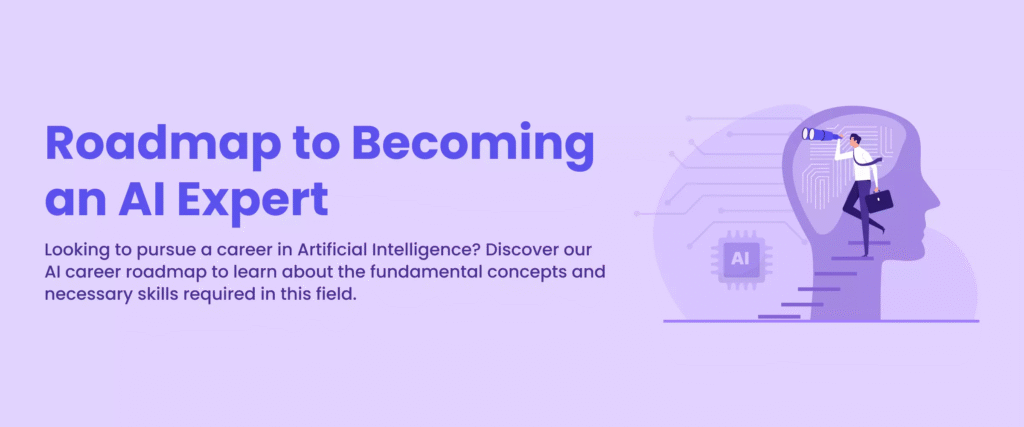 Roadmap to Becoming an AI Expert

Looking to pursue a career in Artificial Intelligence? Discover our AI career roadmap to learn about the fundamental concepts and necessary skills required in this field.

AI